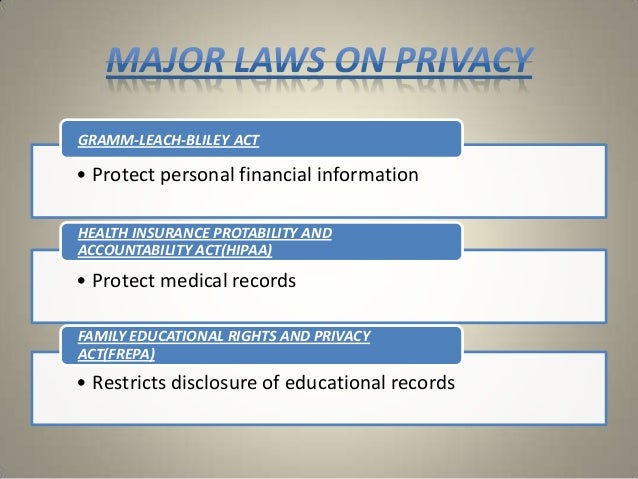 MAJOR LAWS ON PRIVACY

GRAMM-LEACH-BLILEY ACT

• Protect personal financial information

HEALTH INSURANCE PROTABILITY AND ACCOUNTABILITY ACT(HIPAA)

• Protect medical records

FAMILY EDUCATIONAL RIGHTS AND PRIVACY ACT(FREPA)

• Restricts disclosure of educational records